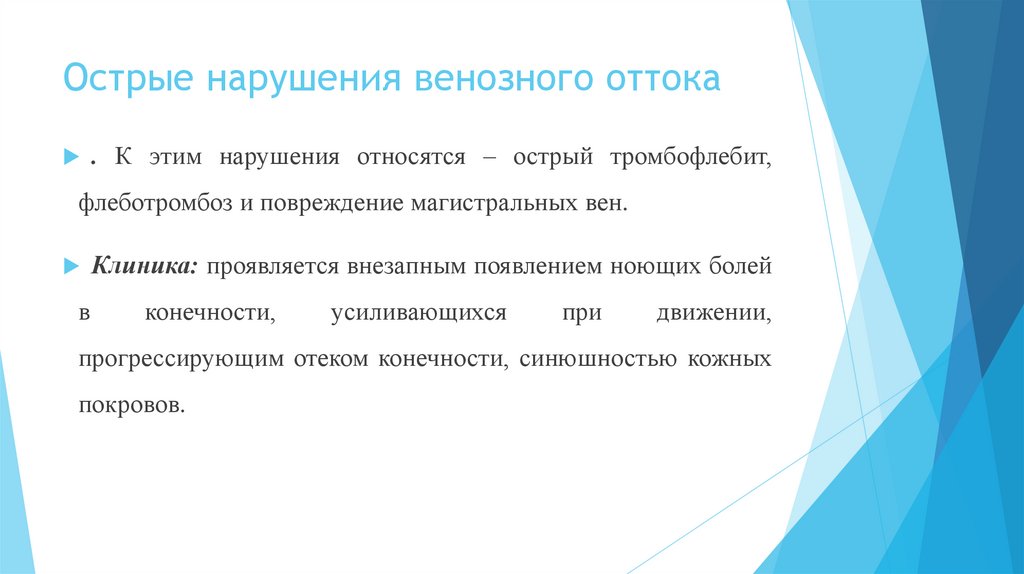 Острые нарушения венозного оттока

. К этим нарушения относятся – острый тромбофлебит, флеботромбоз и повреждение магистральных вен.

Клиника: проявляется внезапным появлением ноющих болей в конечности, усиливающихся при движении, прогрессирующим отеком конечности, синюшностью кожных покровов.